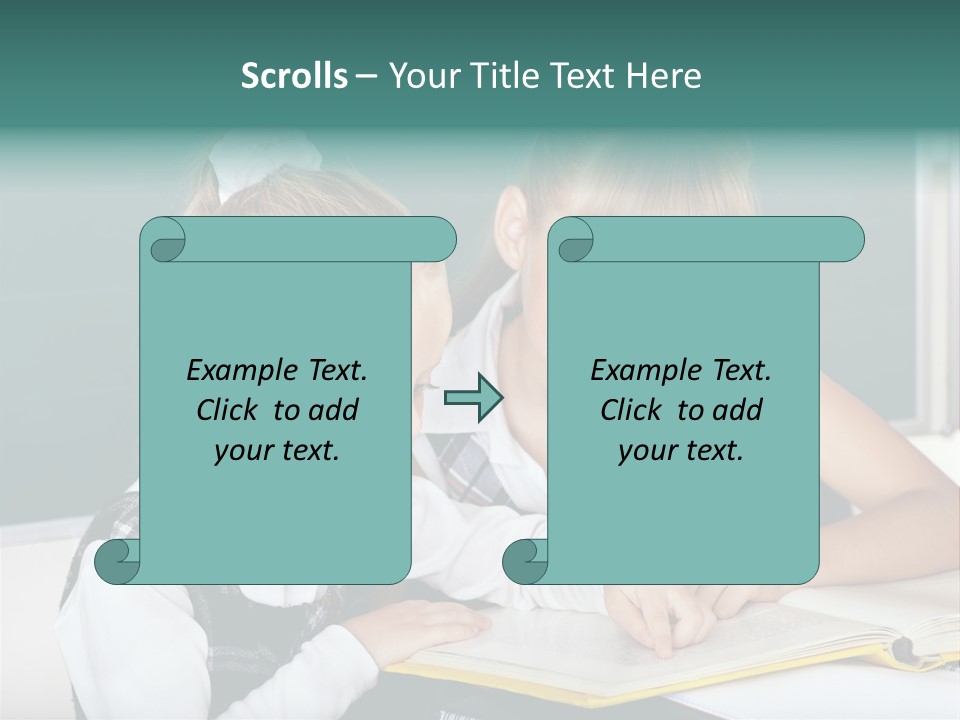 Scrolls – Your Title Text Here

Example Text. Click to add your text.

Example Text. Click to add your text.